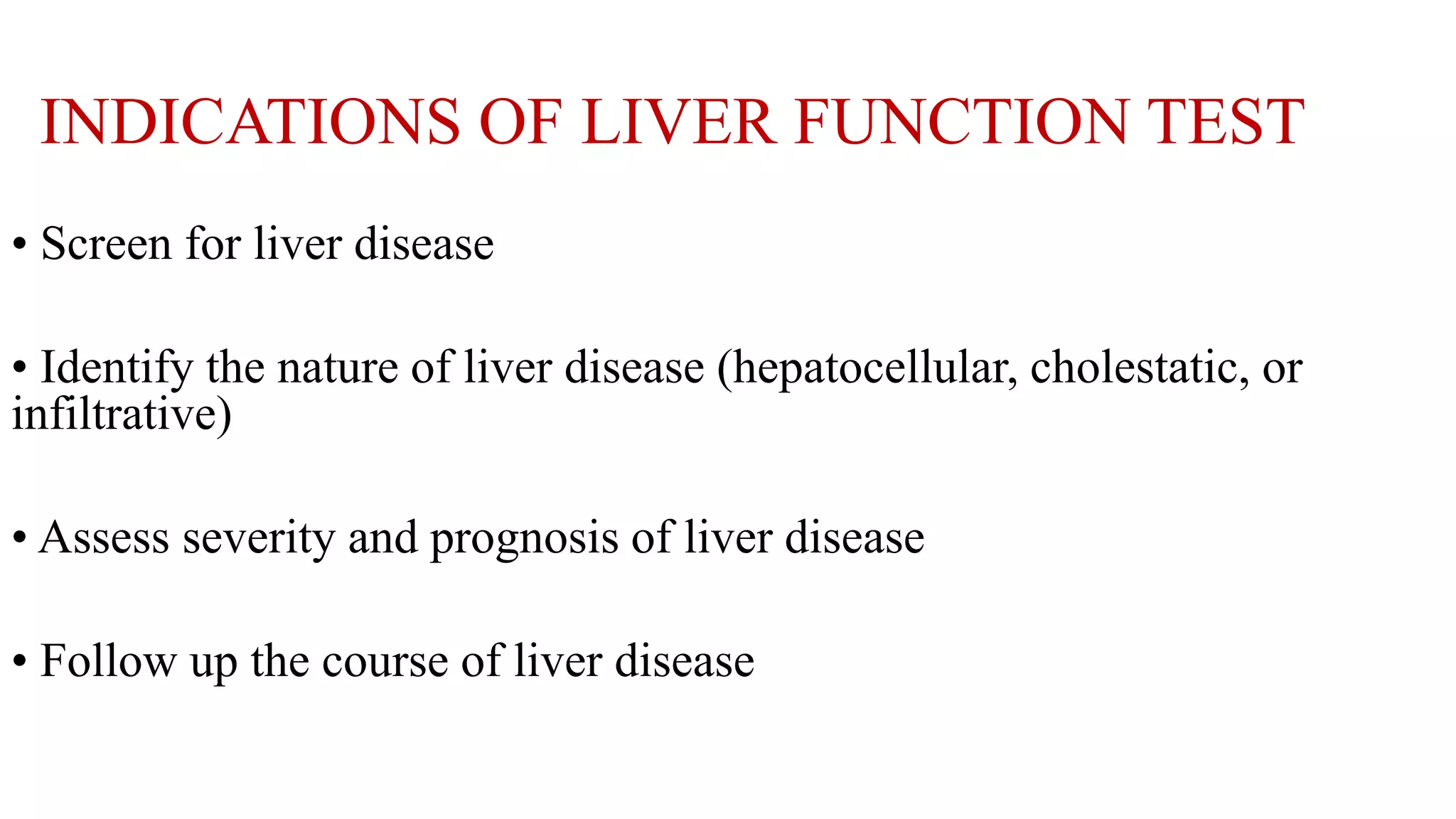 INDICATIONS OF LIVER FUNCTION TEST

• Screen for liver disease

• Identify the nature of liver disease (hepatocellular, cholestatic, or infiltrative)

• Assess severity and prognosis of liver disease

• Follow up the course of liver disease